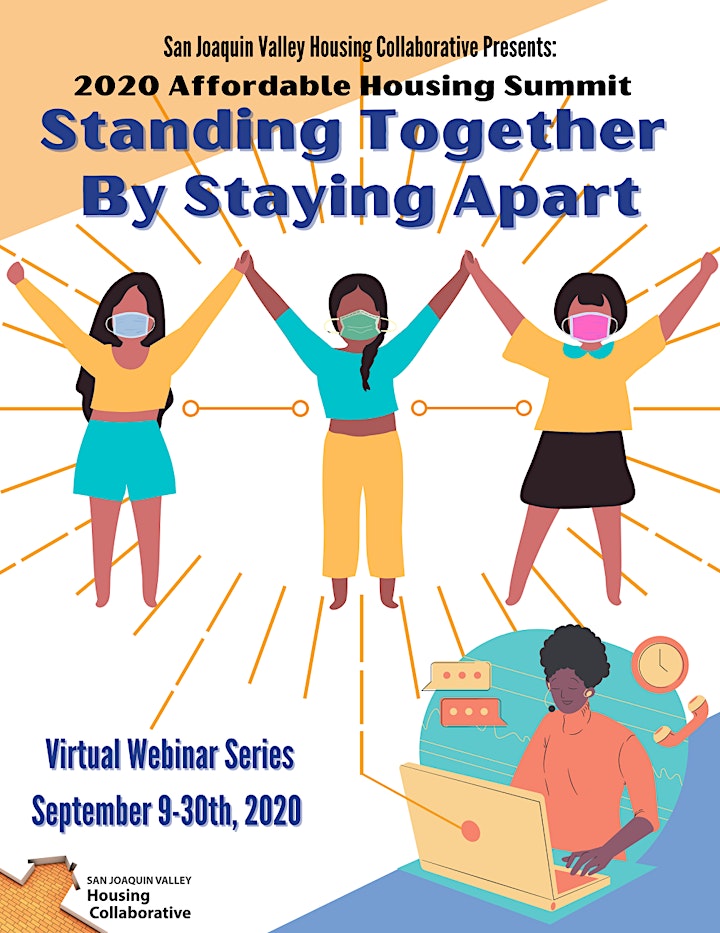 San Joaquin Valley Housing Collaborative Presents:
2020 Affordable Housing Summit
Standing Together By Staying Apart

Virtual Webinar Series
September 9-30th, 2020

SAN JOAQUIN VALLEY
Housing
Collaborative